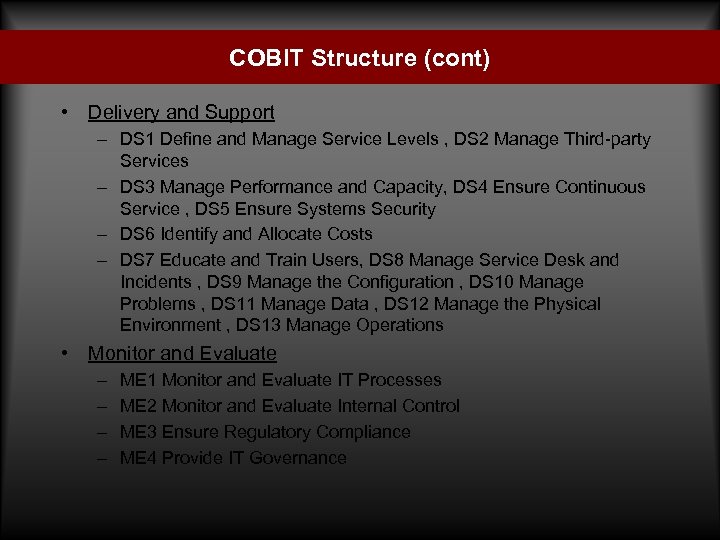 COBIT Structure (cont)

• Delivery and Support
– DS1 Define and Manage Service Levels , DS2 Manage Third-party Services
– DS3 Manage Performance and Capacity, DS4 Ensure Continuous Service , DS5 Ensure Systems Security
– DS6 Identify and Allocate Costs
– DS7 Educate and Train Users, DS8 Manage Service Desk and Incidents , DS9 Manage the Configuration , DS10 Manage Problems , DS11 Manage Data , DS12 Manage the Physical Environment , DS13 Manage Operations

• Monitor and Evaluate
– ME1 Monitor and Evaluate IT Processes
– ME2 Monitor and Evaluate Internal Control
– ME3 Ensure Regulatory Compliance
– ME4 Provide IT Governance